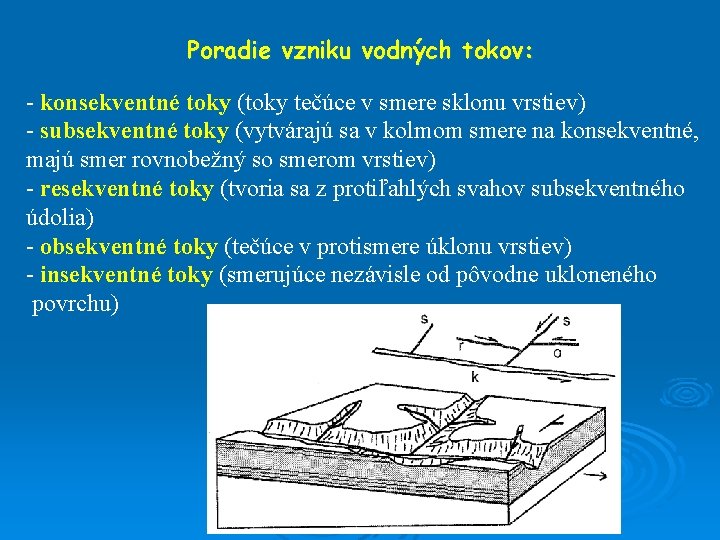 Poradie vzniku vodných tokov:

- konsekventné toky (toky tečúce v smere sklonu vrstiev)
- subsekventné toky (vytvárajú sa v kolmom smere na konsekventné, majú smer rovnobežný so smerom vrstiev)
- resekventné toky (tvoria sa z protiľahlých svahov subsekventného údolia)
- obsekventné toky (tečúce v protismere úklonu vrstiev)
- insekventné toky (smerujúce nezávisle od pôvodne ukloneného povrchu)

s
s
r
o
k